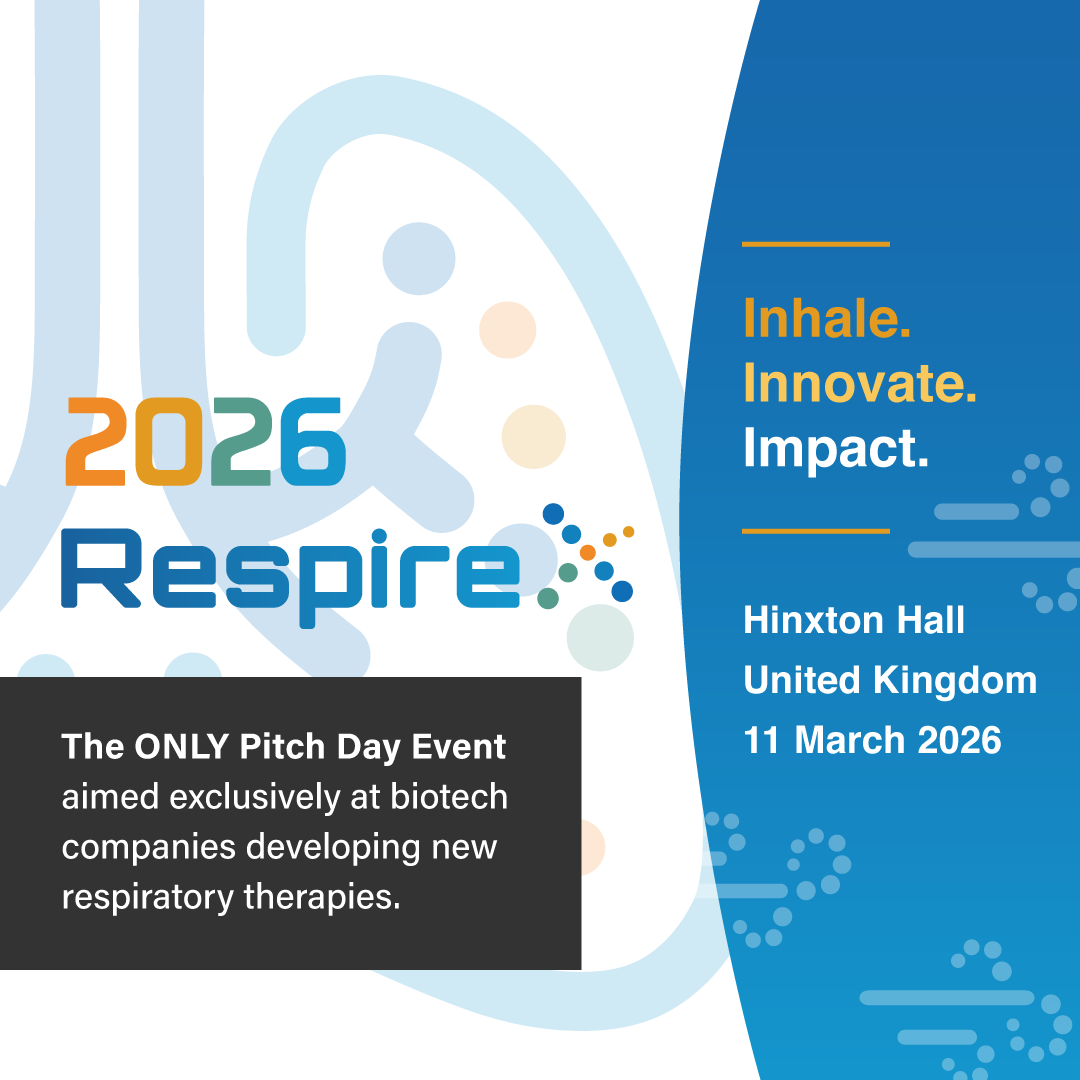 2026
Respire

The ONLY Pitch Day Event aimed exclusively at biotech companies developing new respiratory therapies.

Inhale.
Innovate.
Impact.

Hinxton Hall
United Kingdom
11 March 2026